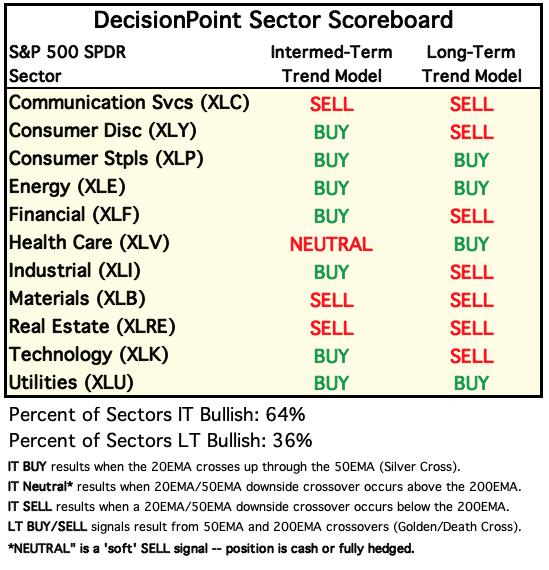 DecisionPoint Sector Scoreboard

| S&P 500 SPDR Sector | Intermed-Term Trend Model | Long-Term Trend Model |
|---|---|---|
| Communication Svcs (XLC) | SELL | SELL |
| Consumer Disc (XLY) | BUY | SELL |
| Consumer Stpls (XLP) | BUY | BUY |
| Energy (XLE) | BUY | BUY |
| Financial (XLF) | BUY | SELL |
| Health Care (XLV) | NEUTRAL | BUY |
| Industrial (XLI) | BUY | SELL |
| Materials (XLB) | SELL | SELL |
| Real Estate (XLRE) | SELL | SELL |
| Technology (XLK) | BUY | SELL |
| Utilities (XLU) | BUY | BUY |

Percent of Sectors IT Bullish: 64%

Percent of Sectors LT Bullish: 36%

IT BUY results when the 20EMA crosses up through the 50EMA (Silver Cross).

IT Neutral* results when 20EMA/50EMA downside crossover occurs above the 200EMA.

IT SELL results when a 20EMA/50EMA downside crossover occurs below the 200EMA.

LT BUY/SELL signals result from 50EMA and 200EMA crossovers (Golden/Death Cross).

*NEUTRAL" is a 'soft' SELL signal -- position is cash or fully hedged.